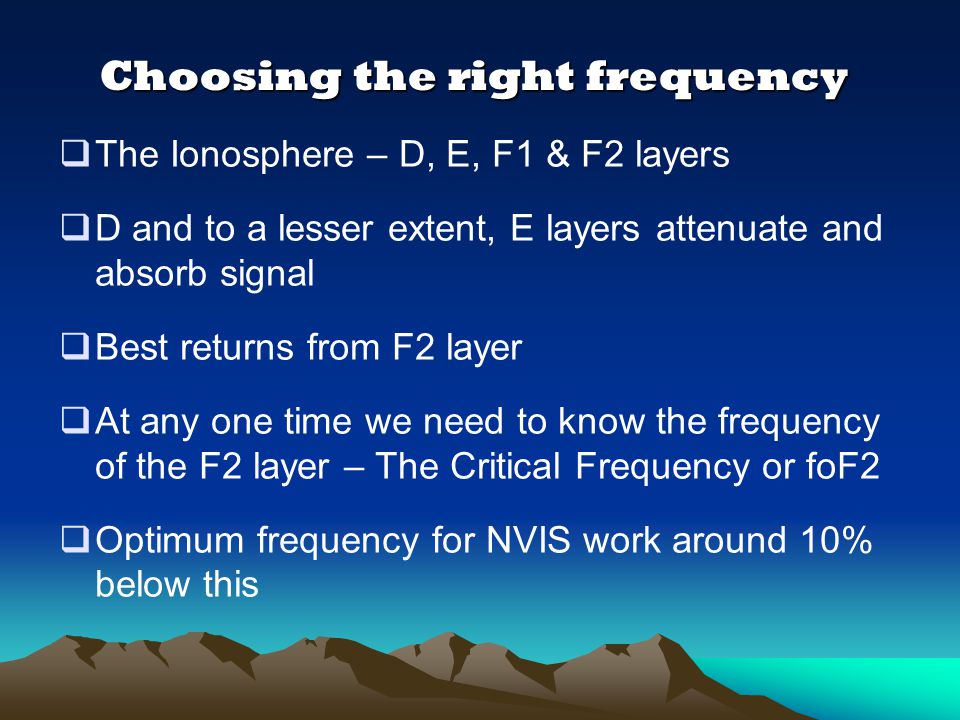 Choosing the right frequency

❑ The Ionosphere – D, E, F1 & F2 layers

❑ D and to a lesser extent, E layers attenuate and absorb signal

❑ Best returns from F2 layer

❑ At any one time we need to know the frequency of the F2 layer – The Critical Frequency or foF2

❑ Optimum frequency for NVIS work around 10% below this